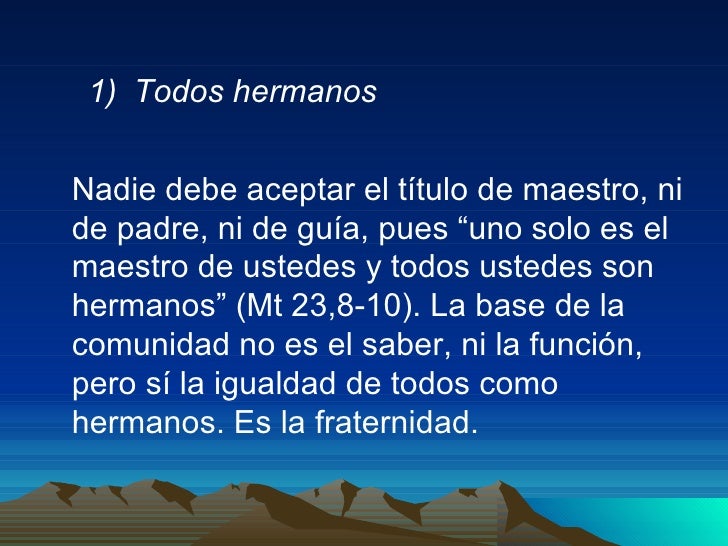 1) Todos hermanos

Nadie debe aceptar el título de maestro, ni de padre, ni de guía, pues “uno solo es el maestro de ustedes y todos ustedes son hermanos” (Mt 23,8-10). La base de la comunidad no es el saber, ni la función, pero sí la igualdad de todos como hermanos. Es la fraternidad.